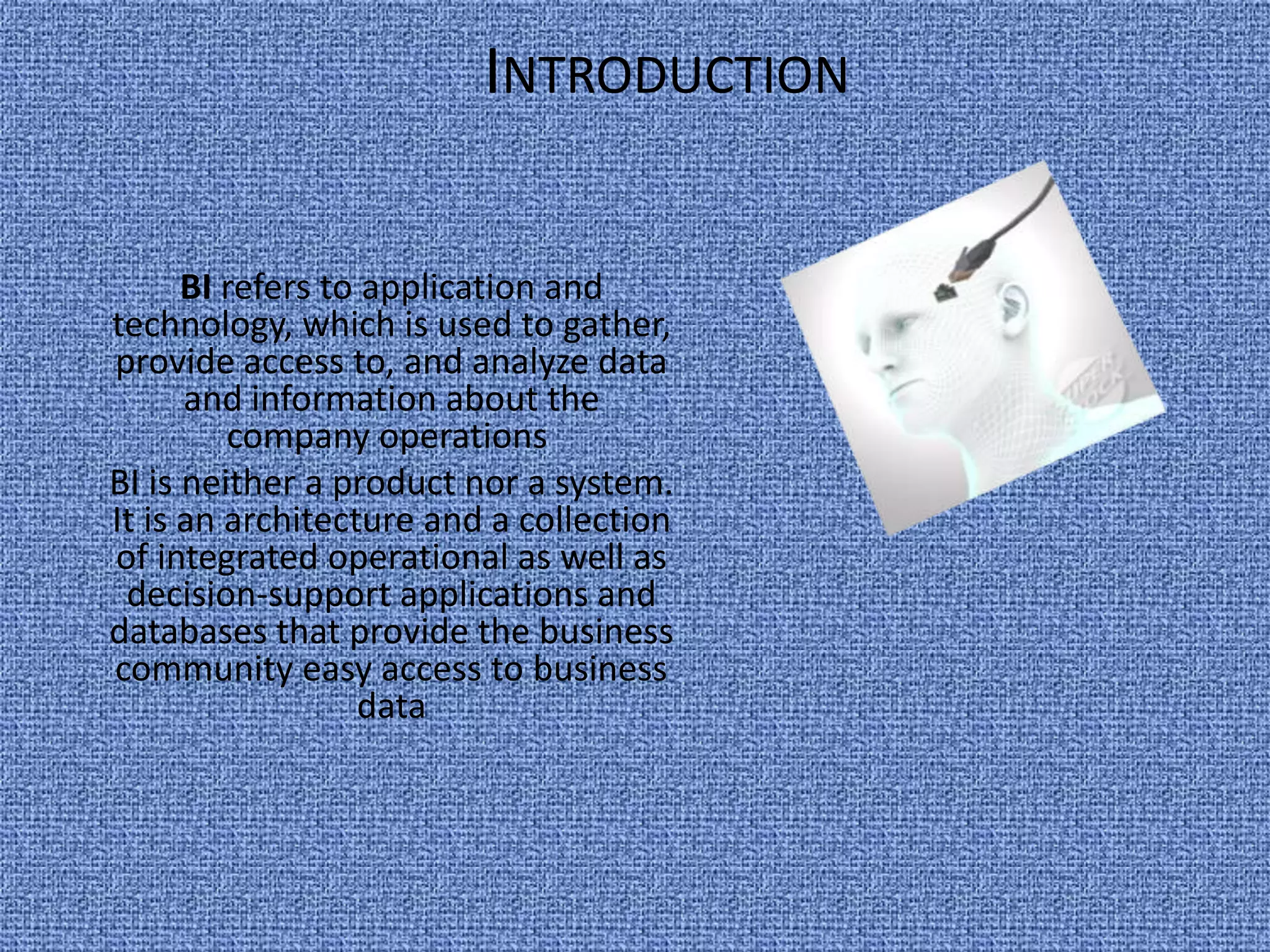 INTRODUCTION

BI refers to application and technology, which is used to gather, provide access to, and analyze data and information about the company operations

BI is neither a product nor a system. It is an architecture and a collection of integrated operational as well as decision-support applications and databases that provide the business community easy access to business data